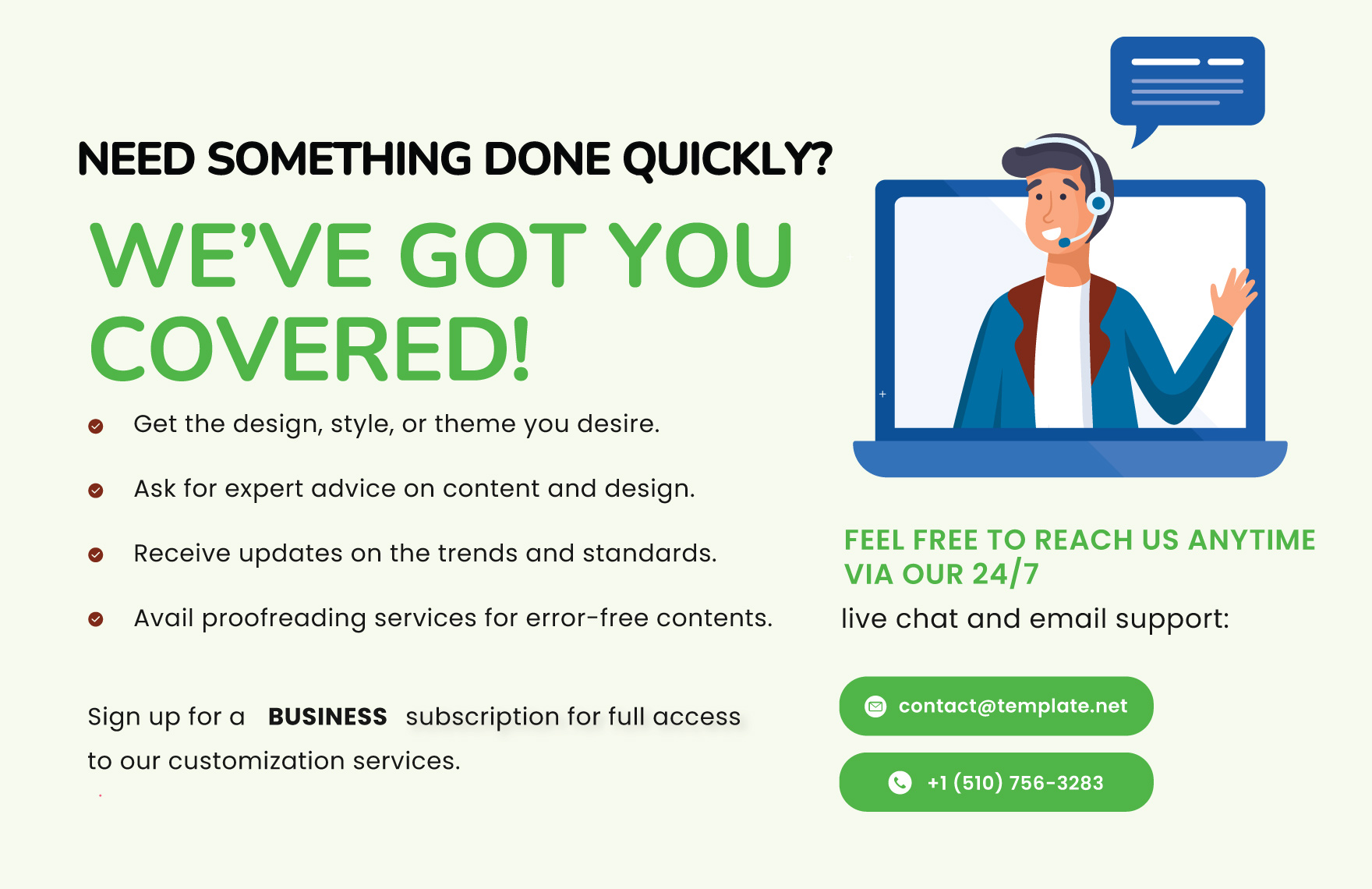 NEED SOMETHING DONE QUICKLY?

WE'VE GOT YOU COVERED!

Get the design, style, or theme you desire.

Ask for expert advice on content and design.

Receive updates on the trends and standards.

Avail proofreading services for error-free contents.

Sign up for a BUSINESS subscription for full access to our customization services.

FEEL FREE TO REACH US ANYTIME VIA OUR 24/7

live chat and email support:

contact@template.net

+1 (510) 756-3283